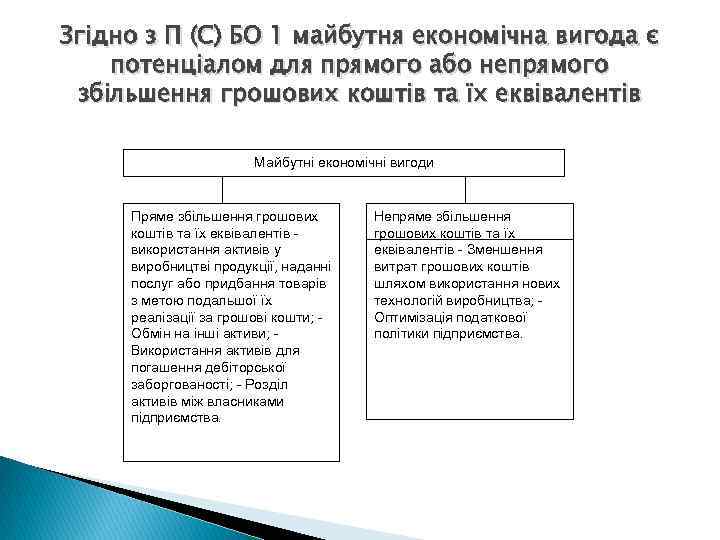 Згідно з П (С) БО 1 майбутня економічна вигода є потенціалом для прямого або непрямого збільшення грошових коштів та їх еквівалентів

Майбутні економічні вигоди

Пряме збільшення грошових коштів та їх еквівалентів - використання активів у виробництві продукції, наданні послуг або придбання товарів з метою подальшої їх реалізації за грошові кошти; - Обмін на інші активи; - Використання активів для погашення дебіторської заборгованості; - Розділ активів між власниками підприємства.

Непряме збільшення грошових коштів та їх еквівалентів - Зменшення витрат грошових коштів шляхом використання нових технологій виробництва; - Оптимізація податкової політики підприємства.